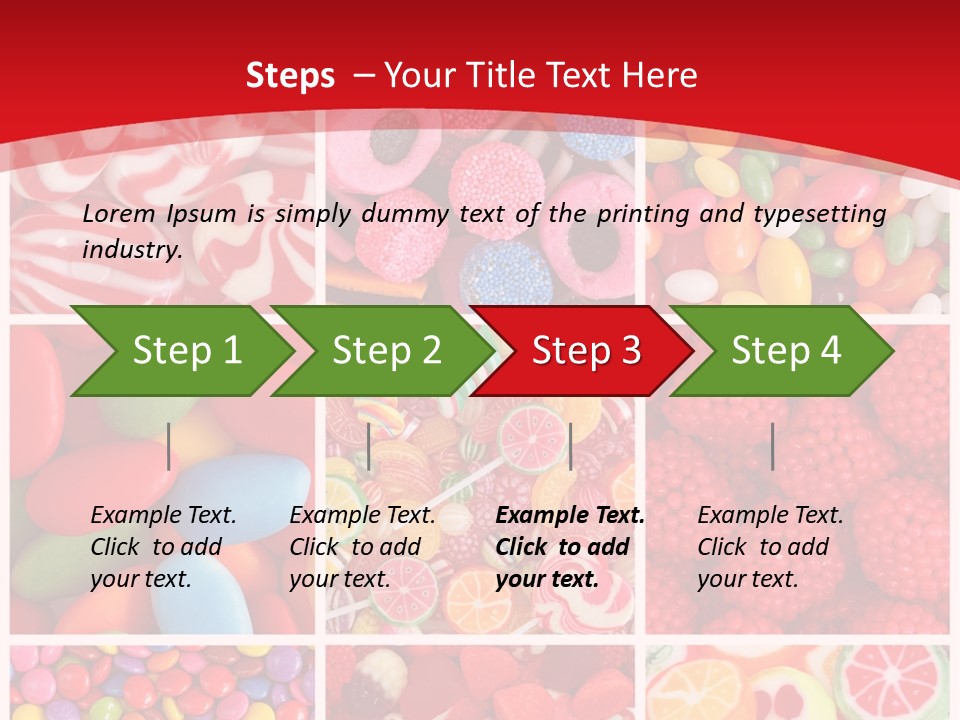 Steps – Your Title Text Here

Lorem Ipsum is simply dummy text of the printing and typesetting industry.

Step 1

Step 2

Step 3

Step 4

Example Text. Click to add your text.

Example Text. Click to add your text.

Example Text. Click to add your text.

Example Text. Click to add your text.